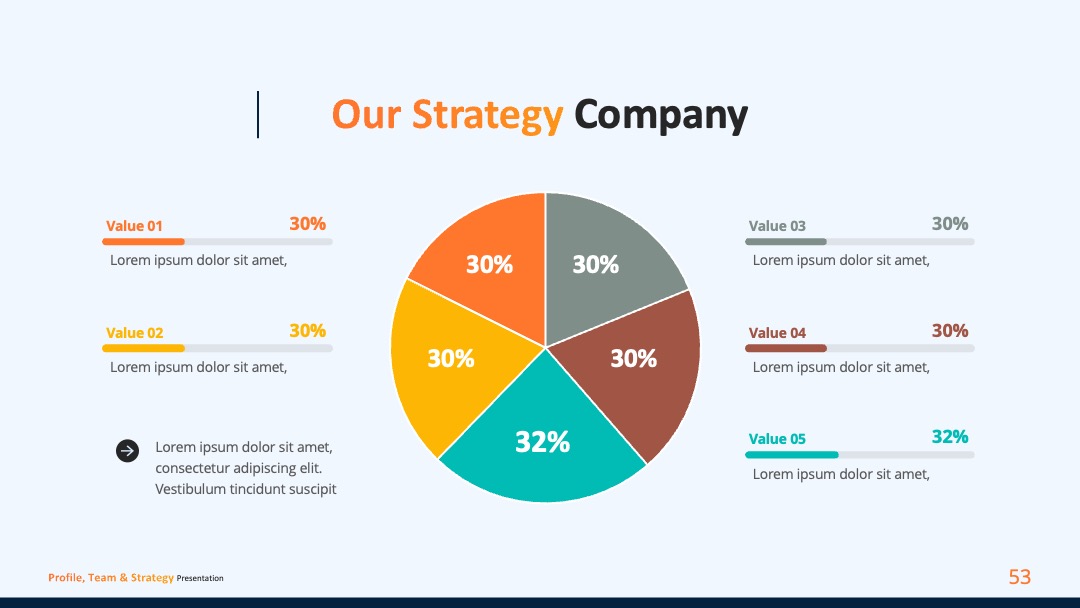 Our Strategy Company

Value 01 30%
Lorem ipsum dolor sit amet,

Value 02 30%
Lorem ipsum dolor sit amet,

Lorem ipsum dolor sit amet, consectetur adipiscing elit. Vestibulum tincidunt suscipit

30%
30%
30%
30%
32%

Value 03 30%
Lorem ipsum dolor sit amet,

Value 04 30%
Lorem ipsum dolor sit amet,

Value 05 32%
Lorem ipsum dolor sit amet,

Profile, Team & Strategy Presentation

53